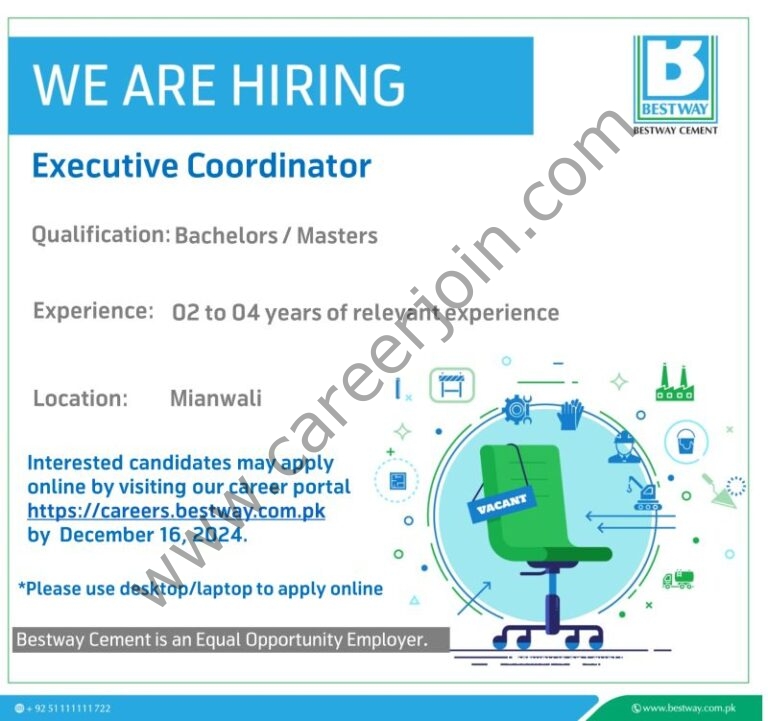 WE ARE HIRING

BESTWAY
BESTWAY CEMENT

Executive Coordinator

Qualification: Bachelors / Masters

Experience: 02 to 04 years of relevant experience

Location: Mianwali

Interested candidates may apply online by visiting our career portal https://careers.bestway.com.pk by December 16, 2024.

*Please use desktop/laptop to apply online

VACANT

Bestway Cement is an Equal Opportunity Employer.

www.careerjoin.com

+ 92 51 111 111 722

www.bestway.com.pk